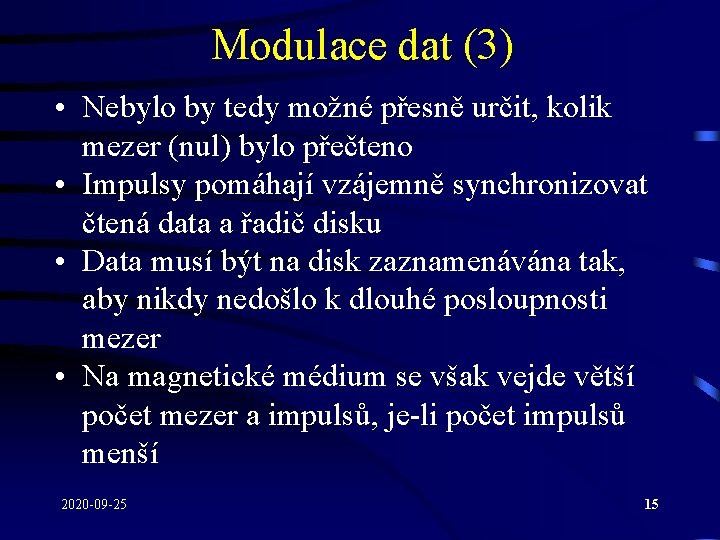 Modulace dat (3)

• Nebylo by tedy možné přesně určit, kolik mezer (nul) bylo přečteno
• Impulsy pomáhají vzájemně synchronizovat čtená data a řadič disku
• Data musí být na disk zaznamenávána tak, aby nikdy nedošlo k dlouhé posloupnosti mezer
• Na magnetické médium se však vejde větší počet mezer a impulsů, je-li počet impulsů menší

2020-09-25

15